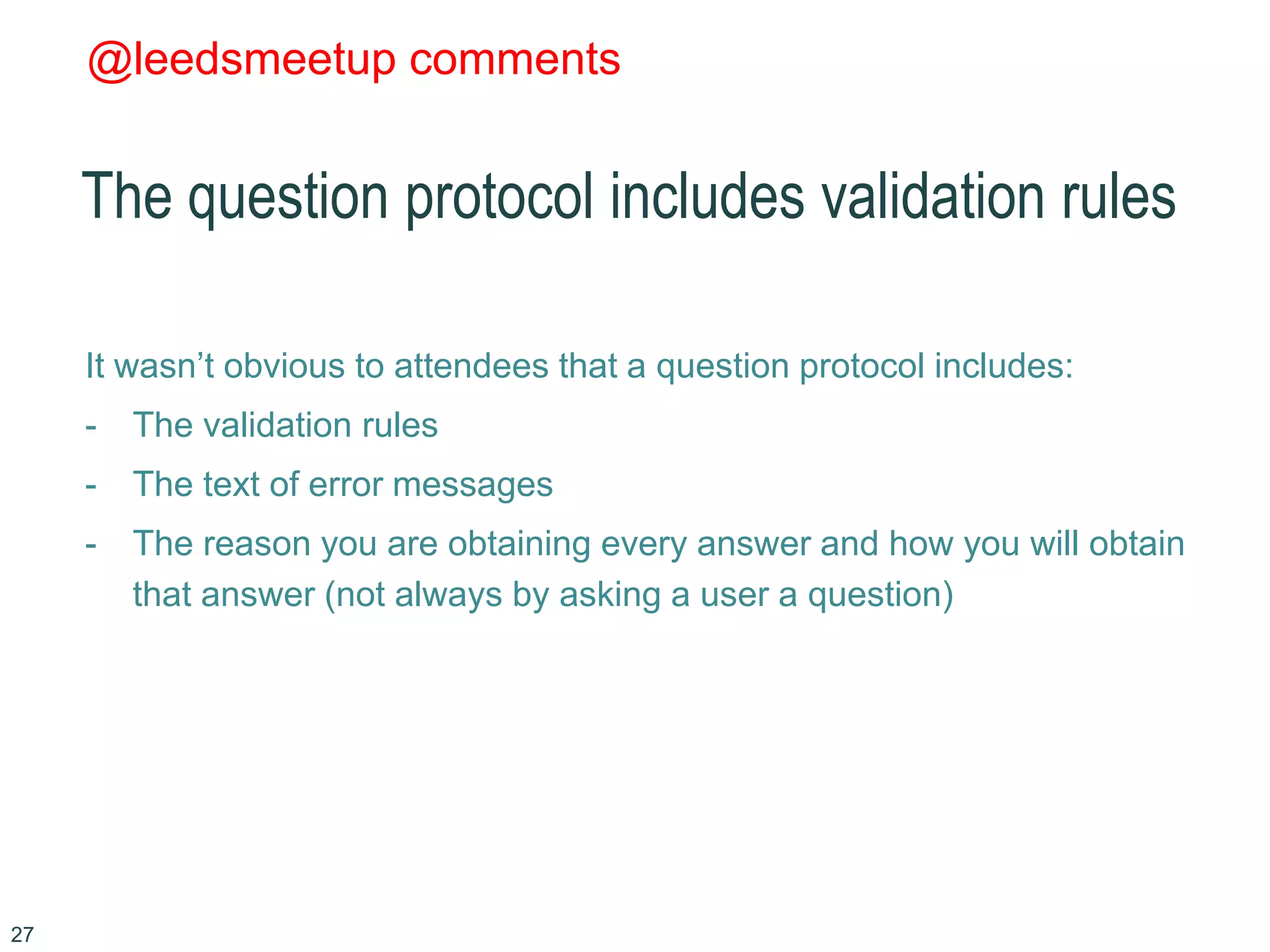 @leedsmeetup comments

The question protocol includes validation rules

It wasn’t obvious to attendees that a question protocol includes:
- The validation rules
- The text of error messages
- The reason you are obtaining every answer and how you will obtain that answer (not always by asking a user a question)

27